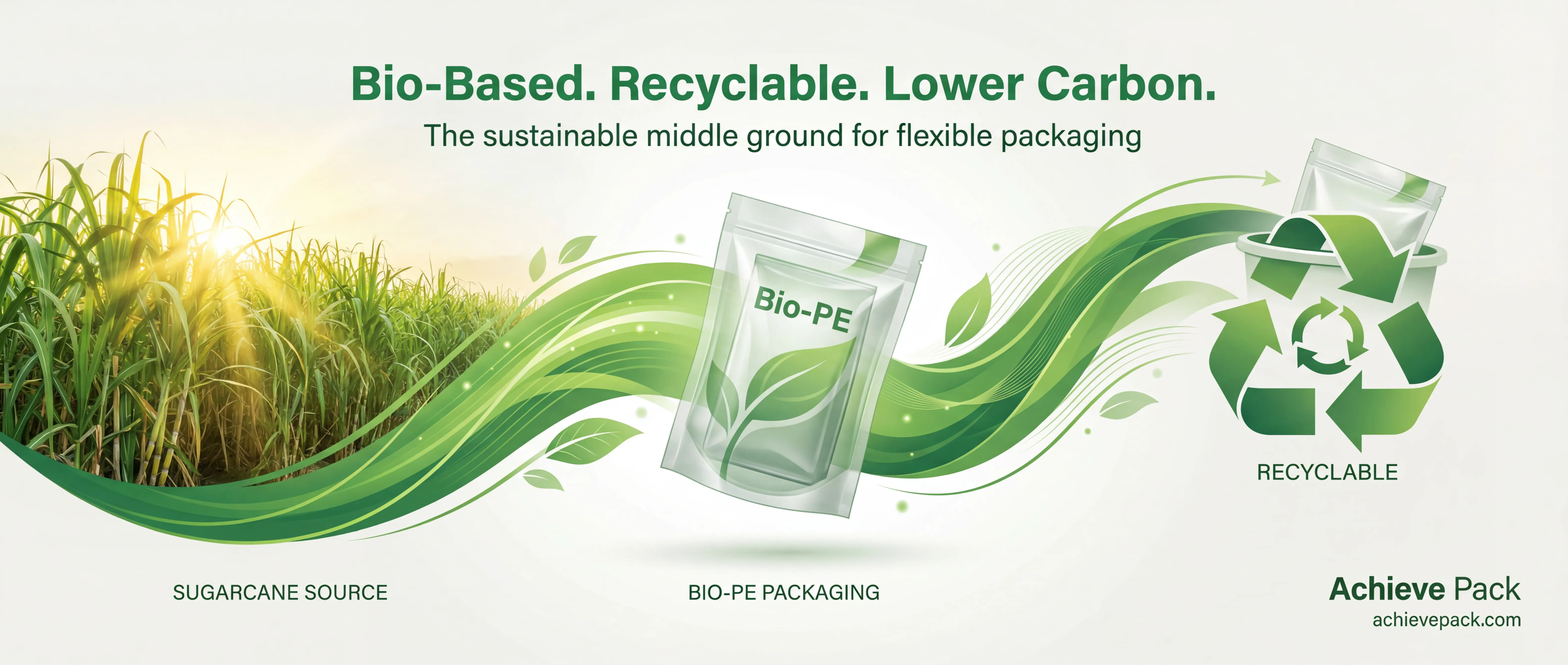 Bio-Based. Recyclable. Lower Carbon.

The sustainable middle ground for flexible packaging

Bio-PE

RECYCLABLE

SUGARCANE SOURCE

BIO-PE PACKAGING

Achieve Pack
achievepack.com